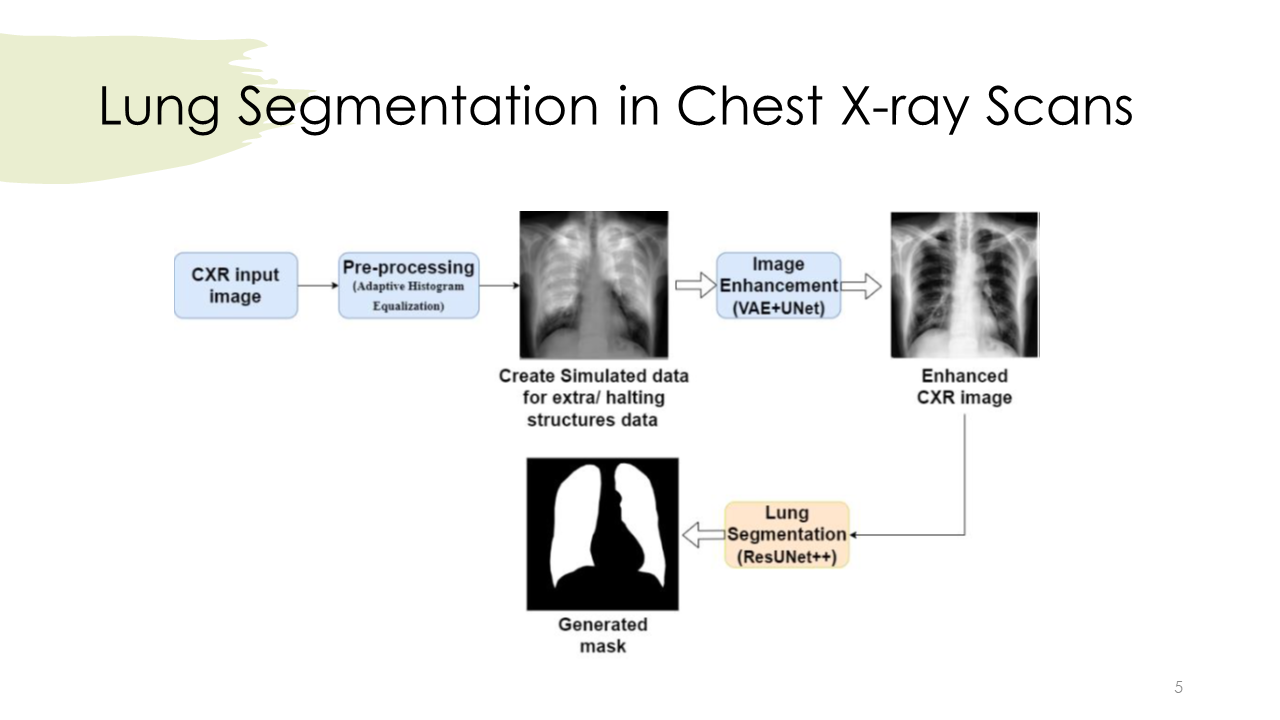 Lung Segmentation in Chest X-ray Scans

CXR input image

Pre-processing (Adaptive Histogram Equalization)

Create Simulated data for extra/ halting structures data

Image Enhancement (VAE+UNet)

Enhanced CXR image

Lung Segmentation (ResUNet++)

Generated mask

5